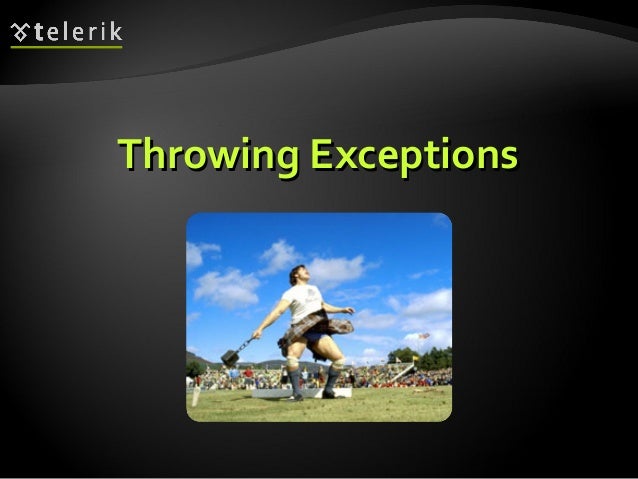 telerik

Throwing Exceptions